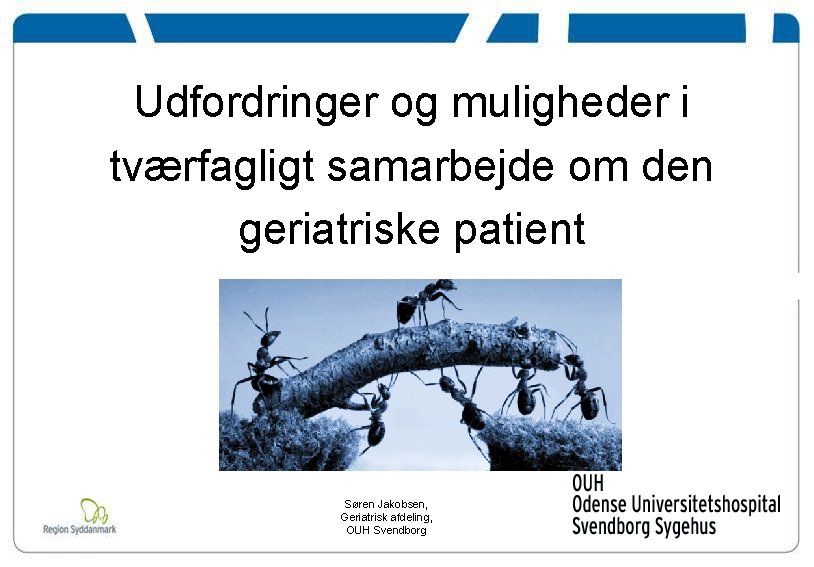 Udfordringer og muligheder i tværfagligt samarbejde om den geriatriske patient

Region Syddanmark

Søren Jakobsen,
Geriatrisk afdeling,
OUH Svendborg

OUH
Odense Universitetshospital
Svendborg Sygehus